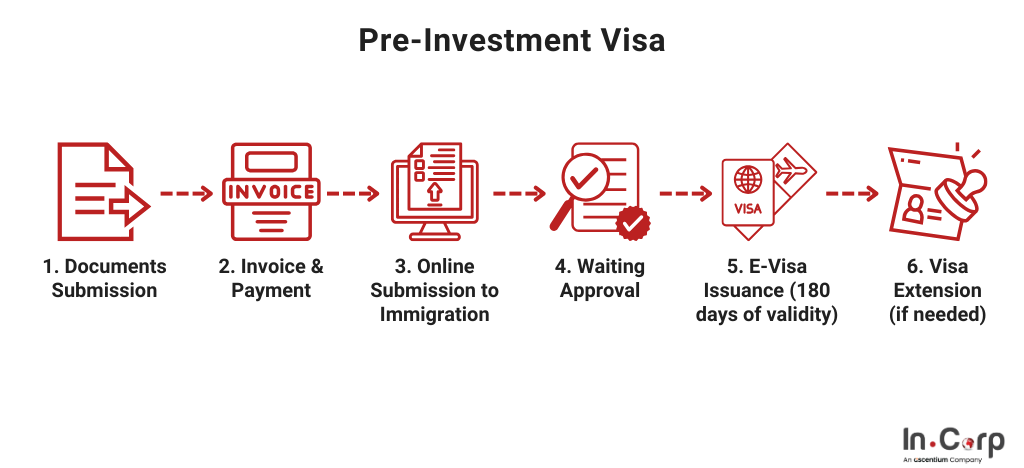 Pre-Investment Visa

INVOICE

VISA

1. Documents Submission

2. Invoice & Payment

3. Online Submission to Immigration

4. Waiting Approval

5. E-Visa Issuance (180 days of validity)

6. Visa Extension (if needed)

In.Corp
An Ascentium Company